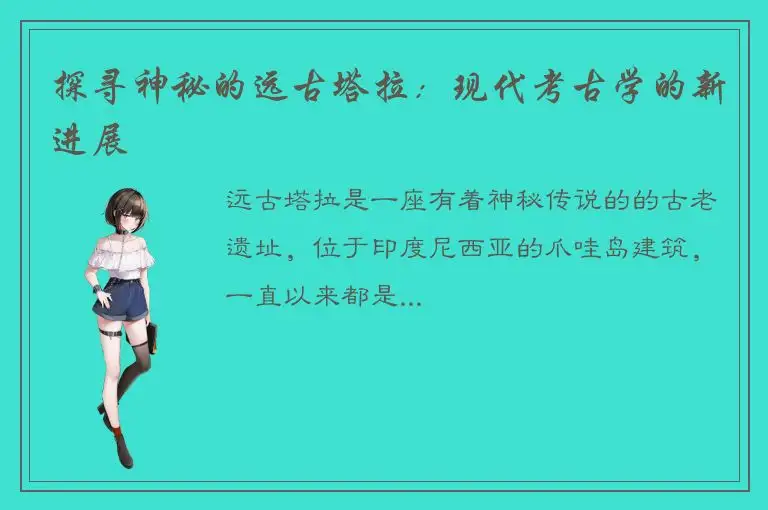 探寻神秘的远古塔拉：现代考古学的新进展

远古塔拉是一座有着神秘传说的的古老遗址，位于印度尼西亚的爪哇岛建筑，一直以来都是...